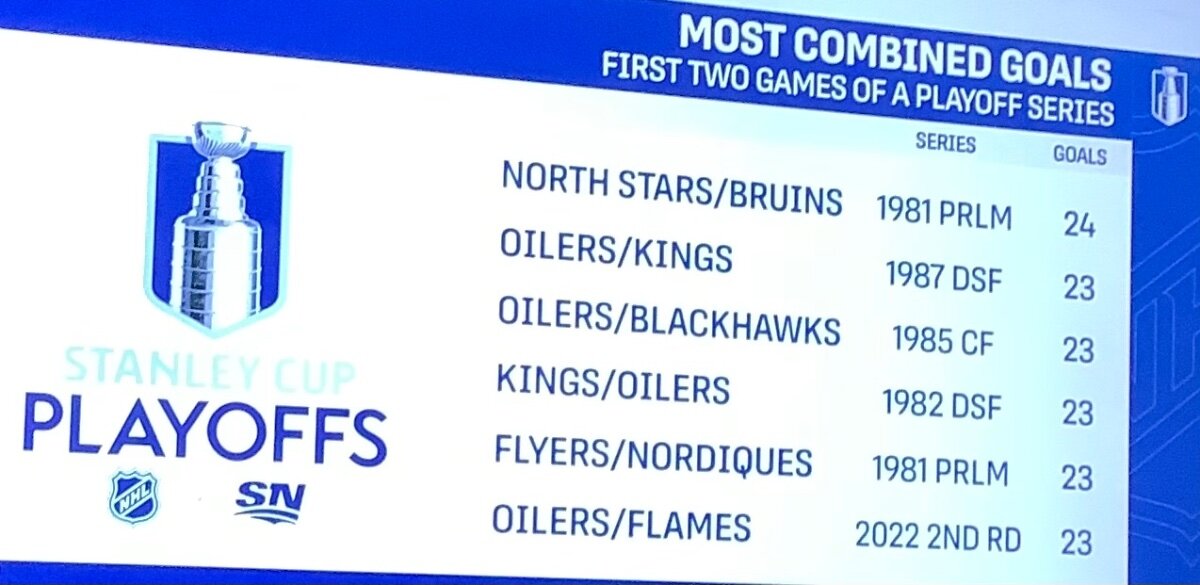 MOST COMBINED GOALS
FIRST TWO GAMES OF A PLAYOFF SERIES

STANLEY CUP
PLAYOFFS
NHL
SN

| | SERIES | GOALS |
|---|---|---|
| NORTH STARS/BRUINS | 1981 PRLM | 24 |
| OILERS/KINGS | 1987 DSF | 23 |
| OILERS/BLACKHAWKS | 1985 CF | 23 |
| KINGS/OILERS | 1982 DSF | 23 |
| FLYERS/NORDIQUES | 1981 PRLM | 23 |
| OILERS/FLAMES | 2022 2ND RD | 23 |